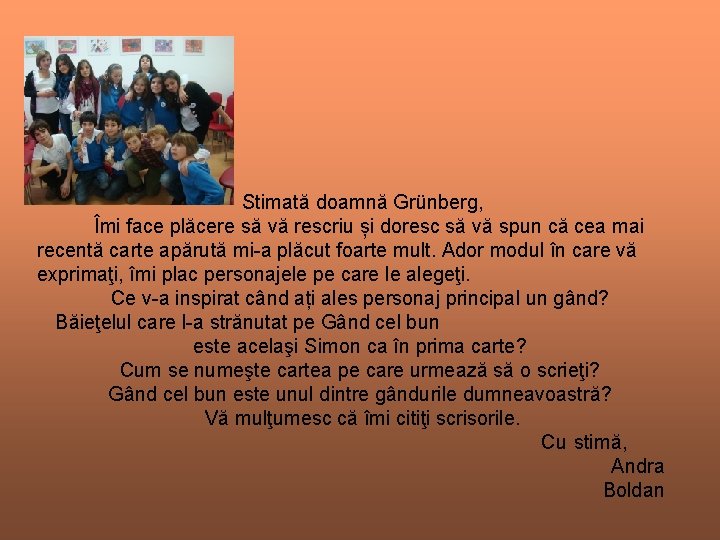 Stimată doamnă Grünberg,

Îmi face plăcere să vă rescriu și doresc să vă spun că cea mai recentă carte apărută mi-a plăcut foarte mult. Ador modul în care vă exprimaţi, îmi plac personajele pe care le alegeţi.

Ce v-a inspirat când ați ales personaj principal un gând?

Băieţelul care l-a strănutat pe Gând cel bun este acelaşi Simon ca în prima carte?

Cum se numeşte cartea pe care urmează să o scrieţi?

Gând cel bun este unul dintre gândurile dumneavoastră?

Vă mulţumesc că îmi citiţi scrisorile.

Cu stimă,
Andra
Boldan